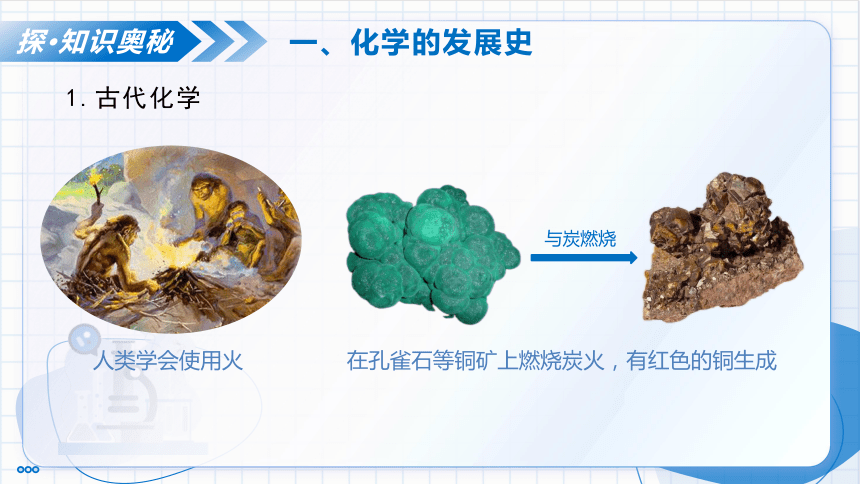 探·知识奥秘

一、化学的发展史

1. 古代化学

与炭燃烧

人类学会使用火

在孔雀石等铜矿上燃烧炭火，有红色的铜生成